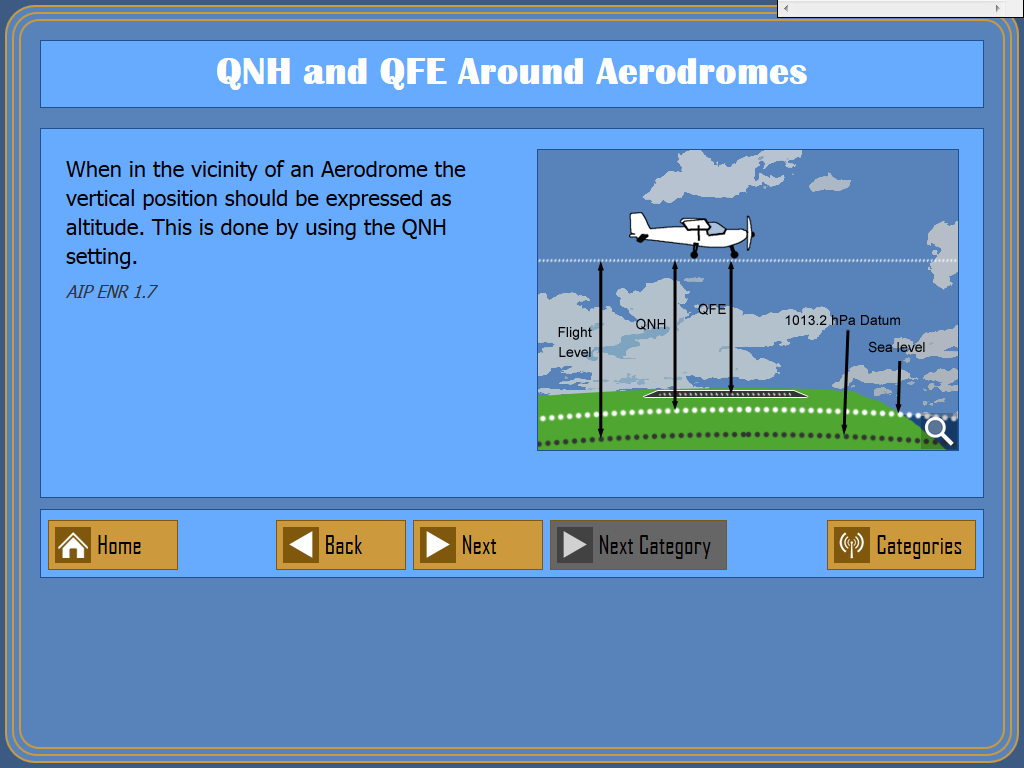 QNH and QFE Around Aerodromes

When in the vicinity of an Aerodrome the vertical position should be expressed as altitude. This is done by using the QNH setting.

AIP ENR 1.7

Flight Level
QNH
QFE
1013.2 hPa Datum
Sea level

Home
Back
Next
Next Category
Categories